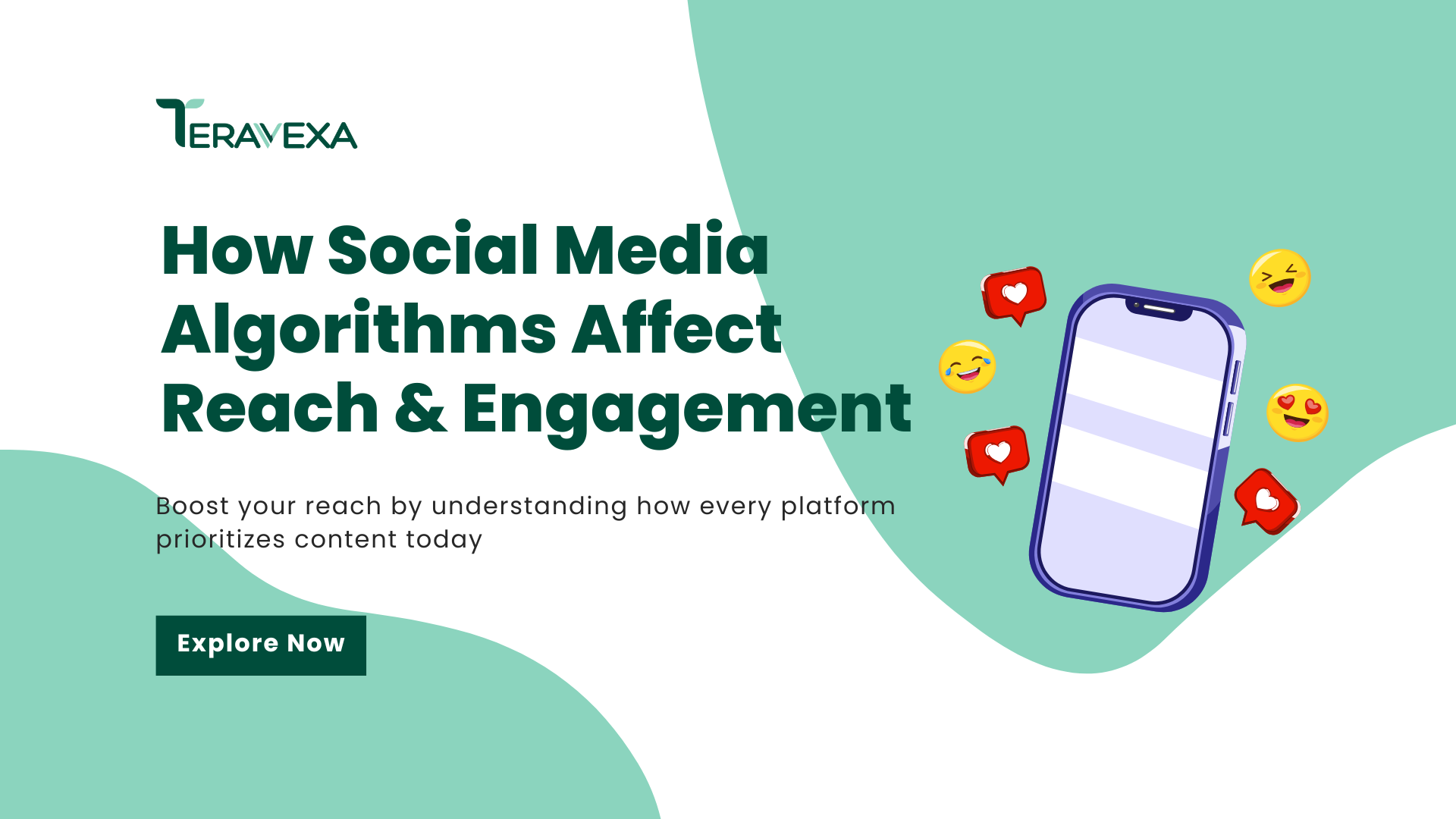 TERAVEXA

How Social Media Algorithms Affect Reach & Engagement

Boost your reach by understanding how every platform prioritizes content today

Explore Now